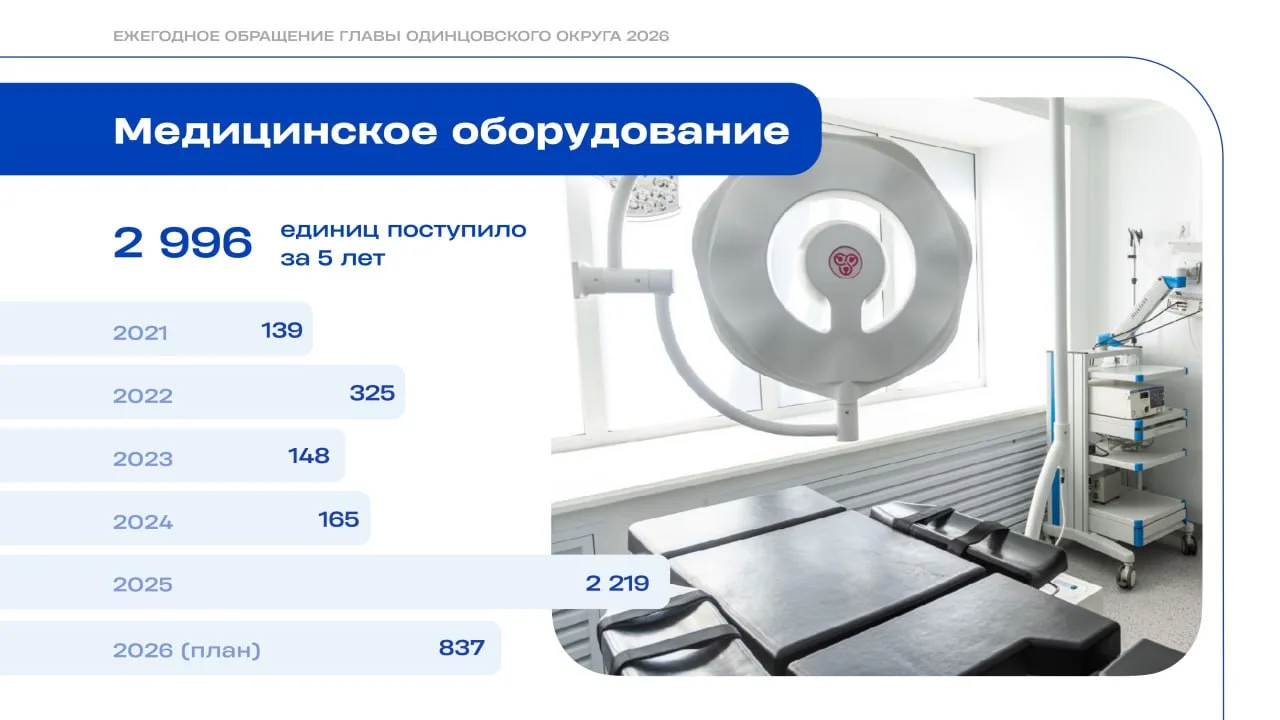 ЕЖЕГОДНОЕ ОБРАЩЕНИЕ ГЛАВЫ ОДИНЦОВСКОГО ОКРУГА 2026

Медицинское оборудование

2 996 единиц поступило за 5 лет

2021 139

2022 325

2023 148

2024 165

2025 2 219

2026 (план) 837